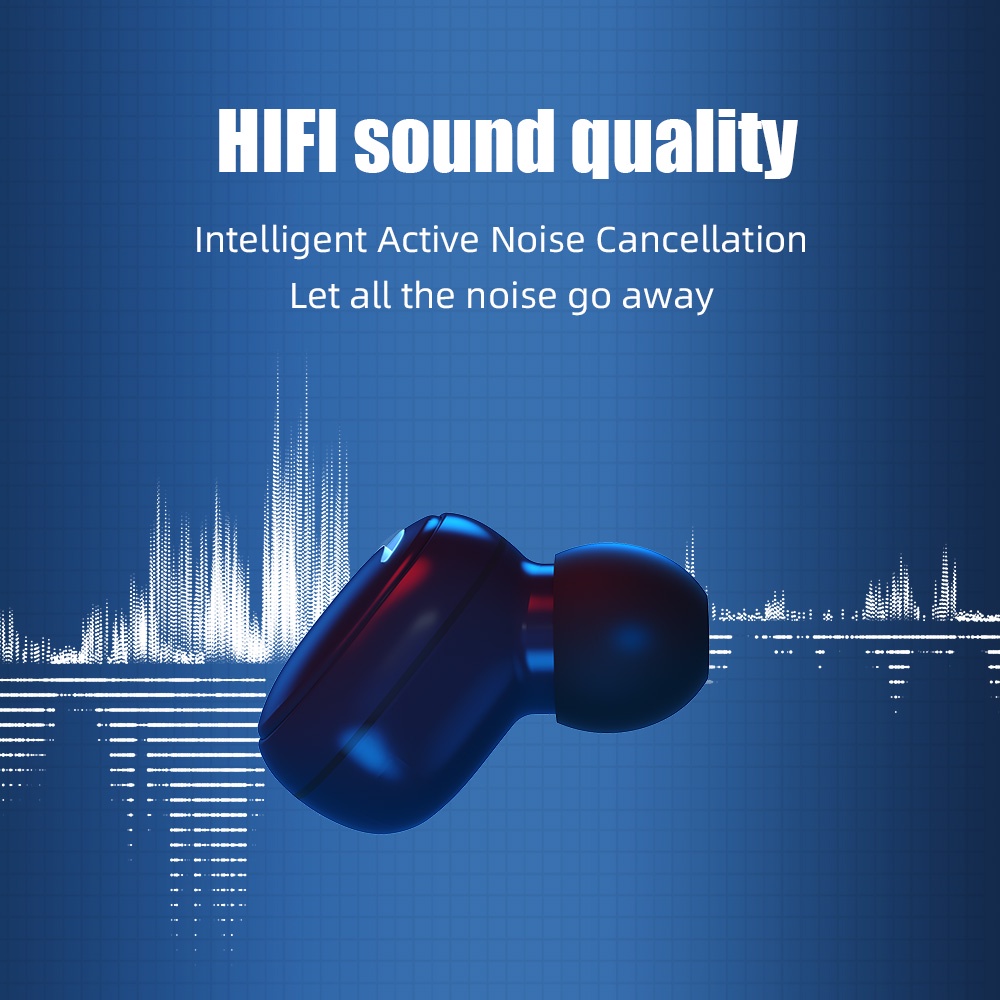 HIFI sound quality

Intelligent Active Noise Cancellation
Let all the noise go away